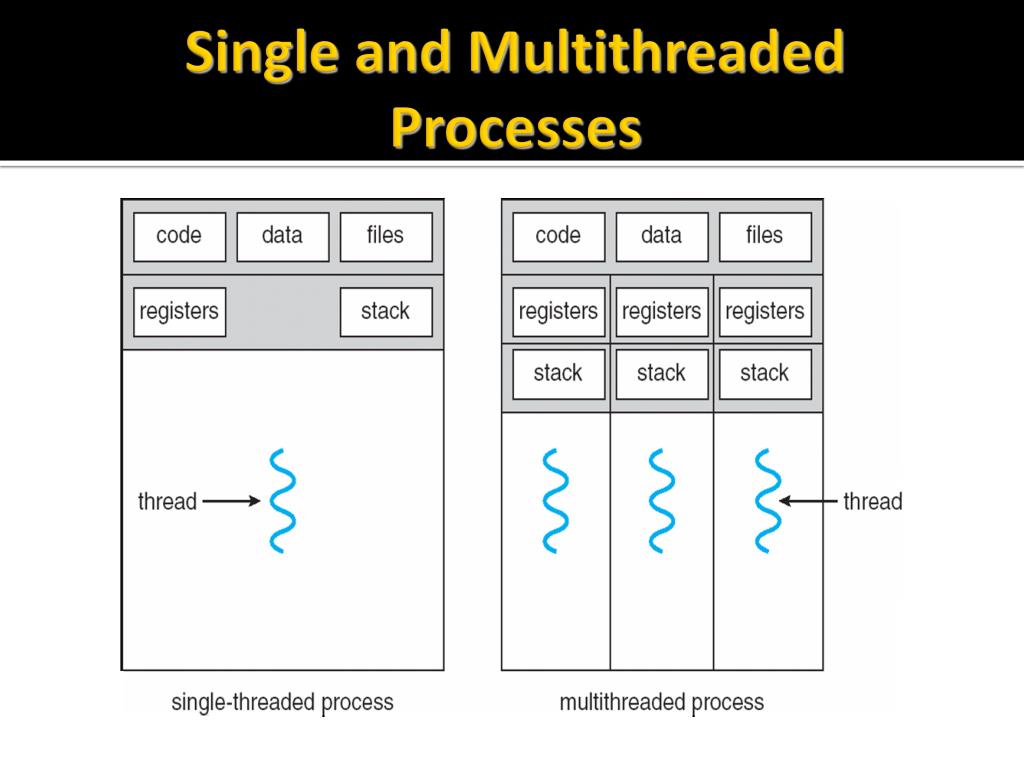 Single and Multithreaded Processes

code
data
files
registers
stack
thread
single-threaded process

code
data
files
registers
registers
registers
stack
stack
stack
thread
multithreaded process